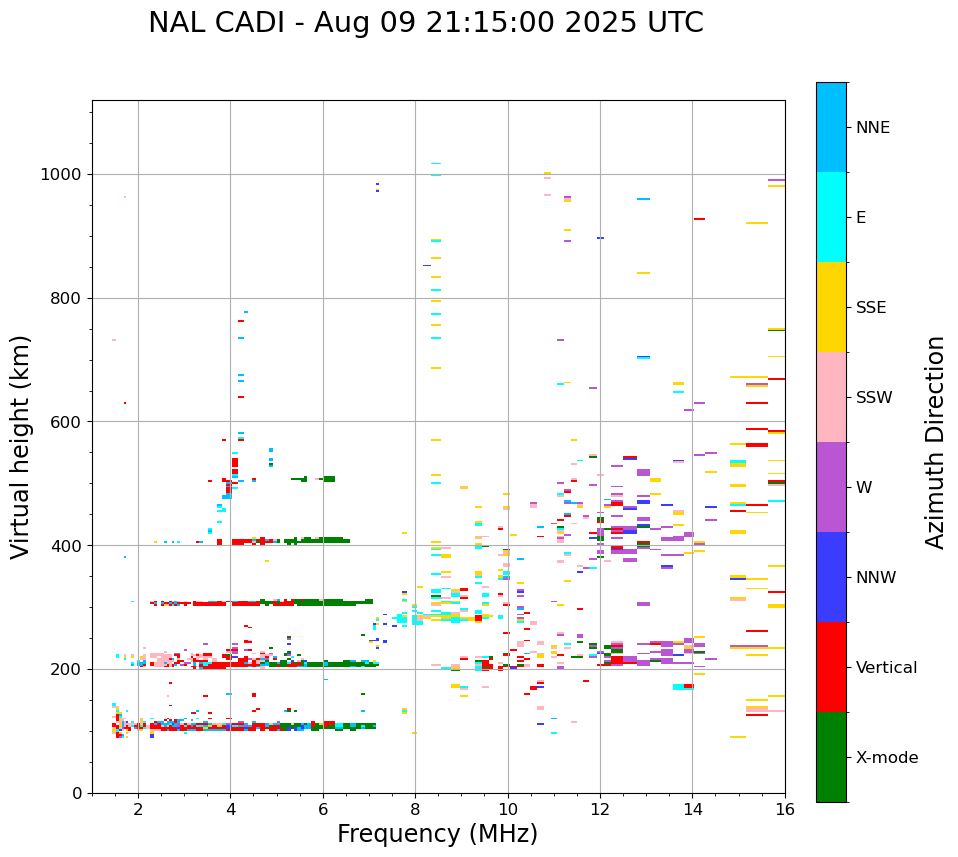 NAL CADI - Aug 09 21:15:00 2025 UTC

Virtual height (km)

1000
800
600
400
200
0

2 4 6 8 10 12 14 16

Frequency (MHz)

NNE
E
SSE
SSW
W
NNW
Vertical
X-mode

Azimuth Direction